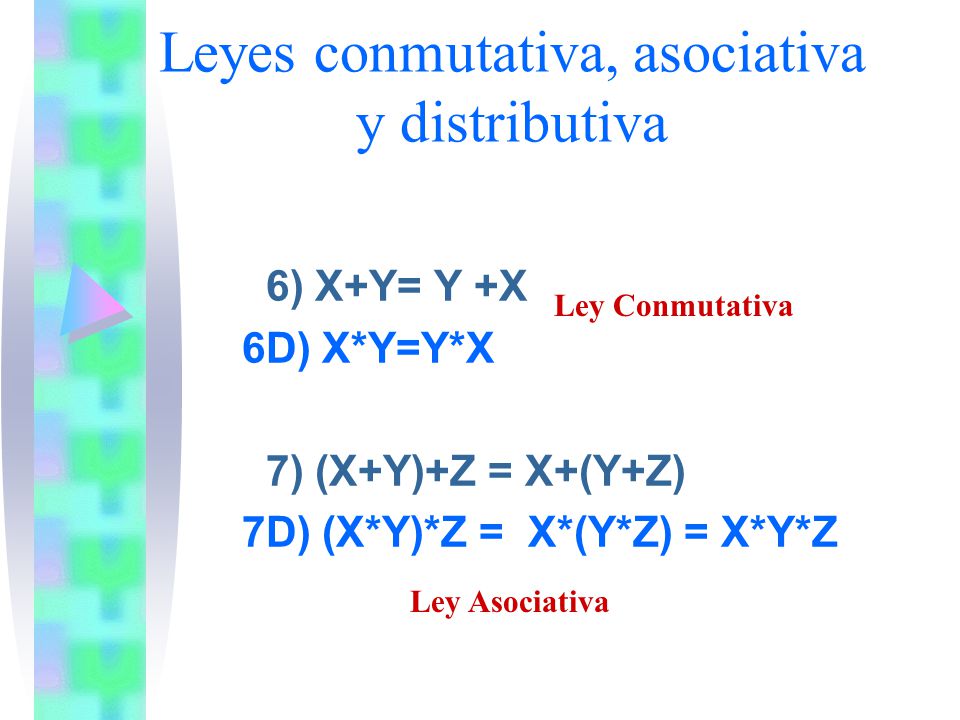 Leyes conmutativa, asociativa y distributiva

6) $X+Y= Y +X$ Ley Conmutativa
6D) $X*Y=Y*X$

7) $(X+Y)+Z = X+(Y+Z)$
7D) $(X*Y)*Z = X*(Y*Z) = X*Y*Z$

Ley Asociativa